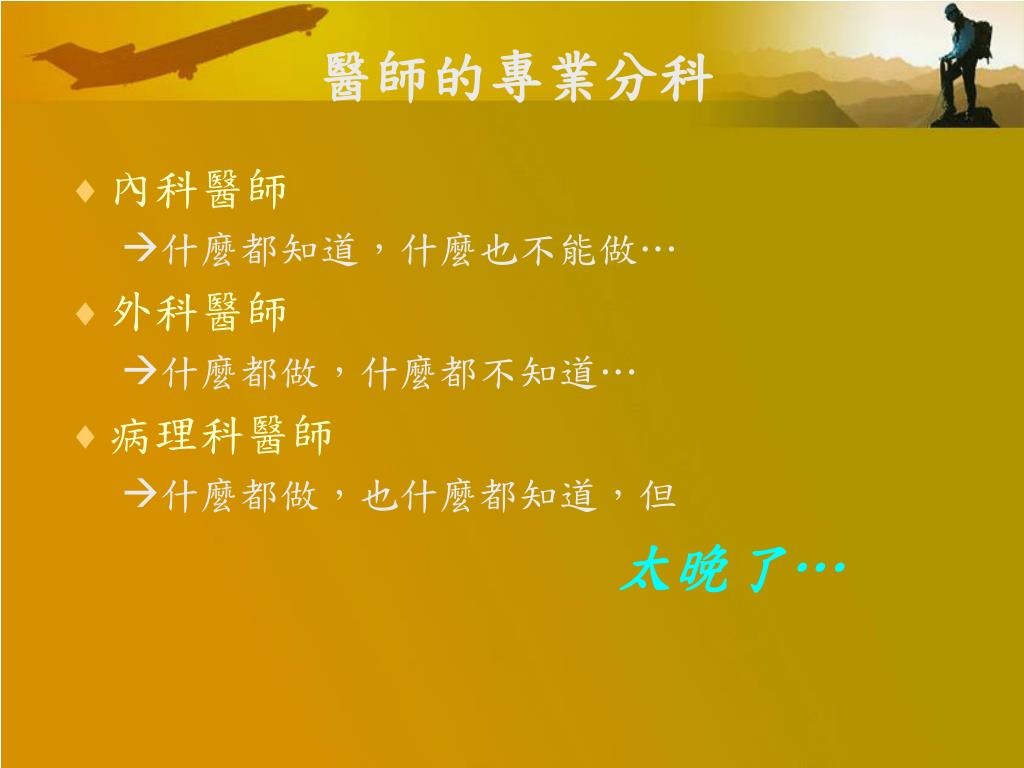 醫師的專業分科

♦ 內科醫師

→什麼都知道，什麼也不能做…

♦ 外科醫師

→什麼都做，什麼都不知道…

♦ 病理科醫師

→什麼都做，也什麼都知道，但

太晚了…